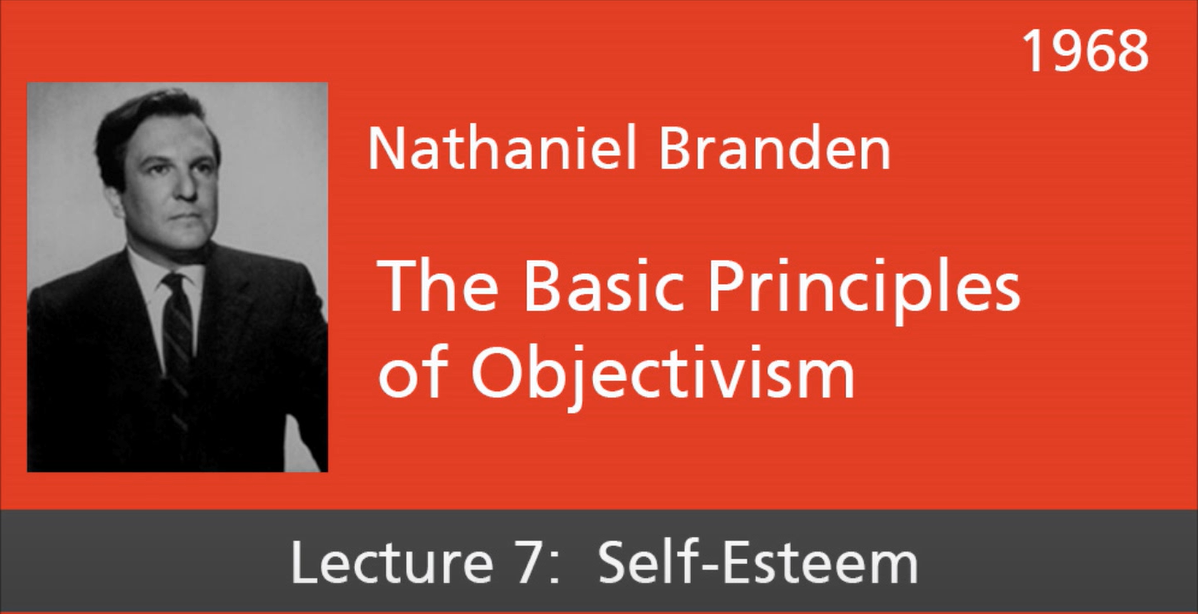 1968

Nathaniel Branden

The Basic Principles of Objectivism

Lecture 7: Self-Esteem